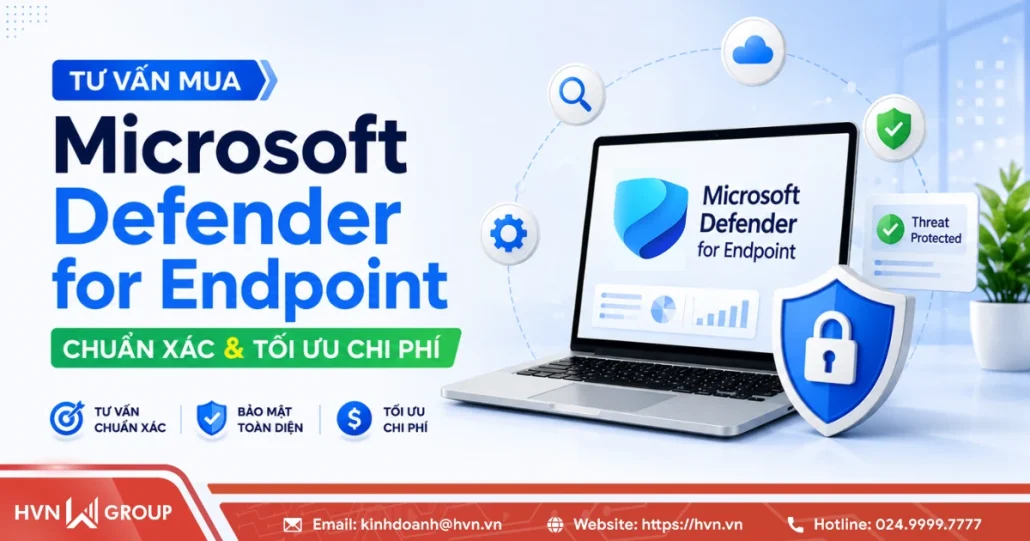 TƯ VẤN MUA

Microsoft Defender for Endpoint

CHUẨN XÁC & TỐI ƯU CHI PHÍ

TƯ VẤN CHUẨN XÁC

BẢO MẬT TOÀN DIỆN

TỐI ƯU CHI PHÍ

Microsoft Defender for Endpoint

Threat Protected

HVN GROUP

Email: kinhdoanh@hvn.vn

Website: https://hvn.vn

Hotline: 024.9999.7777